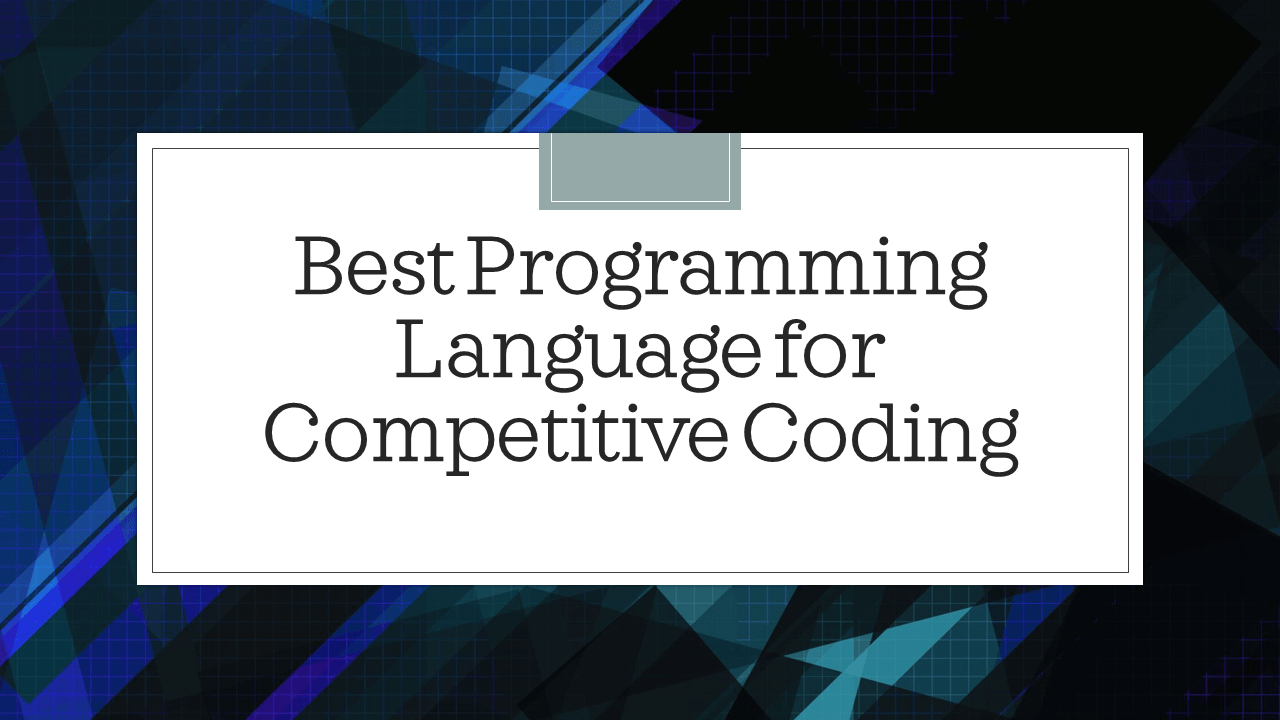 Best Programming Language for Competitive Coding